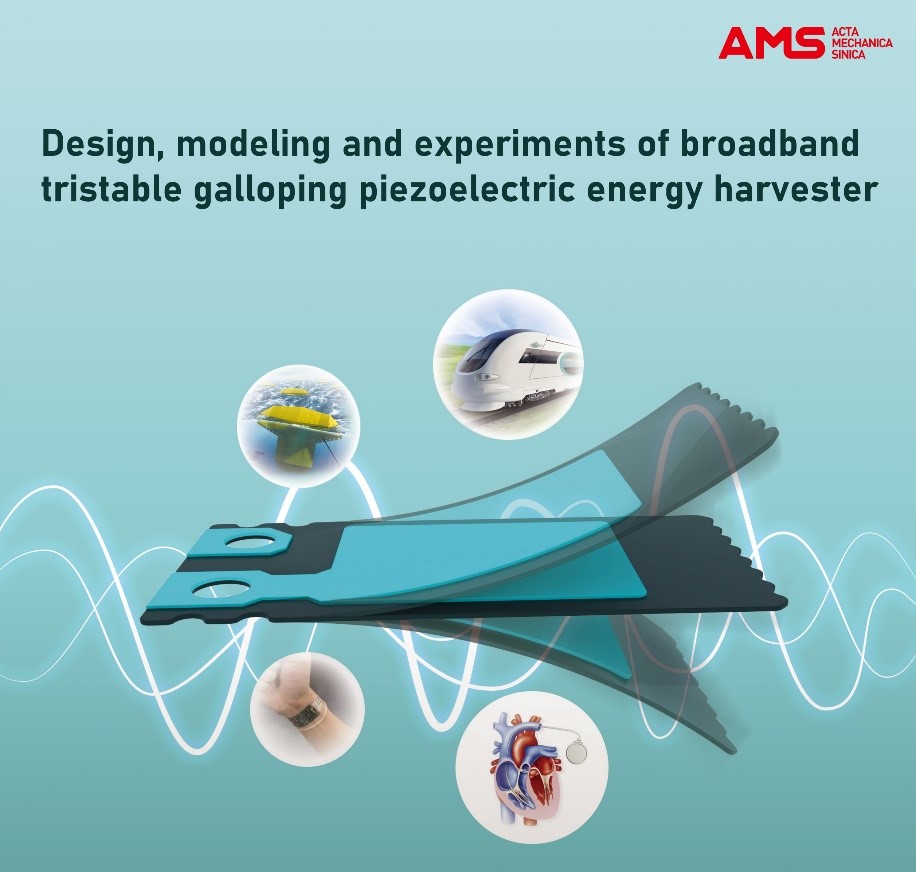 AMS ACTA MECHANICA SINICA

Design, modeling and experiments of broadband tristable galloping piezoelectric energy harvester